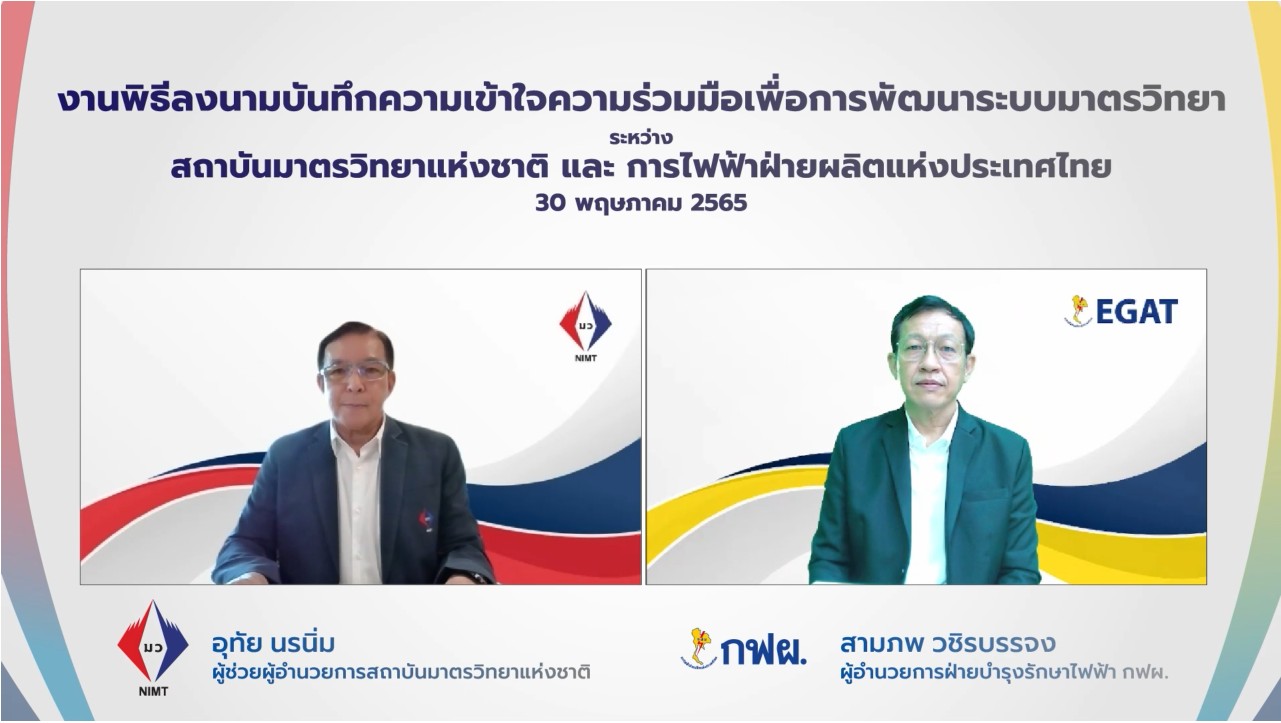 งานพิธีลงนามบันทึกความเข้าใจความร่วมมือเพื่อการพัฒนาระบบมาตรวิทยา

ระหว่าง

สถาบันมาตรวิทยาแห่งชาติ และ การไฟฟ้าฝ่ายผลิตแห่งประเทศไทย

30 พฤษภาคม 2565

มว
NIMT

EGAT

มว
NIMT

อุทัย นรนิ่ม
ผู้ช่วยผู้อำนวยการสถาบันมาตรวิทยาแห่งชาติ

กฟผ.

สามภพ วชิรบรรจง
ผู้อำนวยการฝ่ายบำรุงรักษาไฟฟ้า กฟผ.